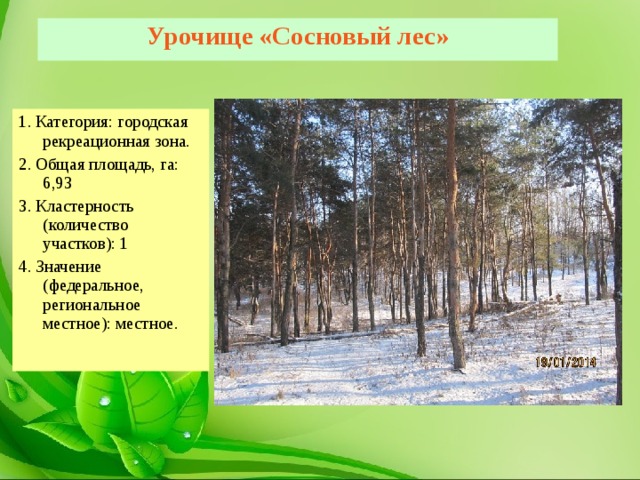 Урочище «Сосновый лес»

1. Категория: городская рекреационная зона.

2. Общая площадь, га: 6,93

3. Кластерность (количество участков): 1

4. Значение (федеральное, региональное местное): местное.

19/01/2014